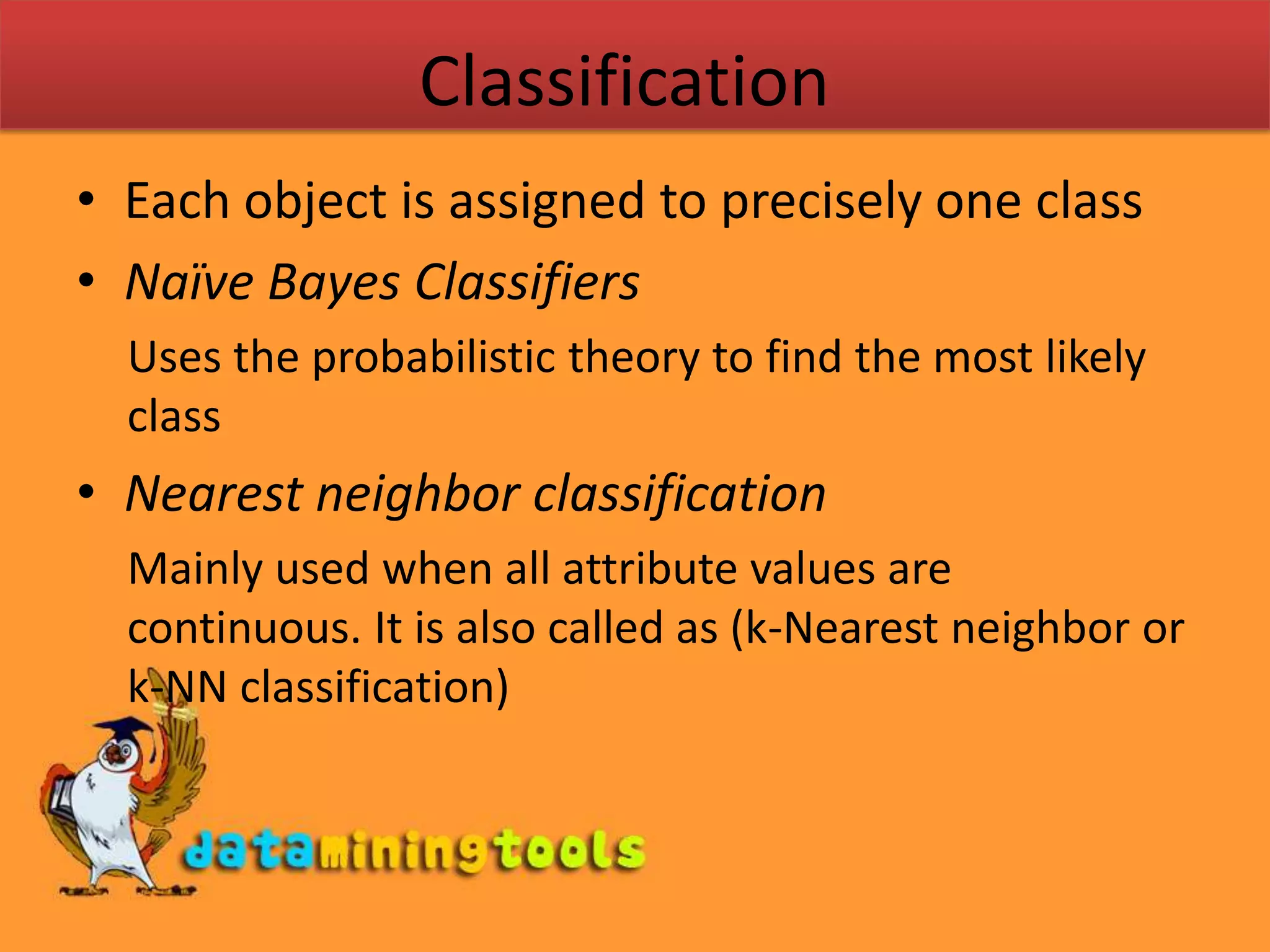 Classification

• Each object is assigned to precisely one class

• Naïve Bayes Classifiers

Uses the probabilistic theory to find the most likely class

• Nearest neighbor classification

Mainly used when all attribute values are continuous. It is also called as (k-Nearest neighbor or k-NN classification)

dataminingtools